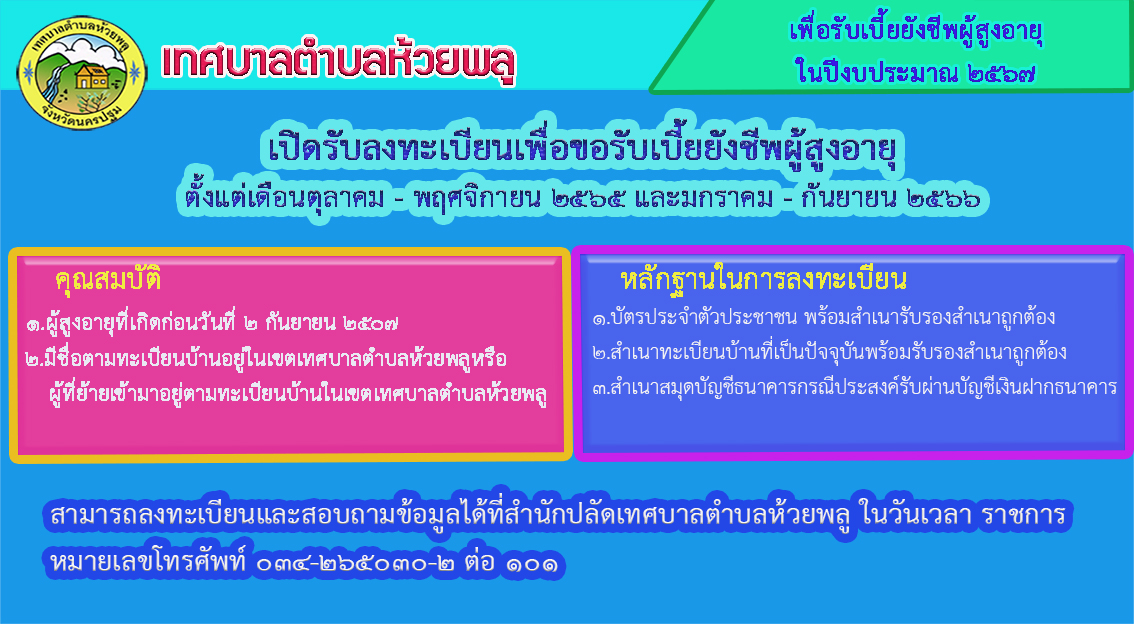 เทศบาลตำบลห้วยพลู
จังหวัดนครปฐม

เทศบาลตำบลห้วยพลู

เพื่อรับเบี้ยยังชีพผู้สูงอายุ
ในปีงบประมาณ ๒๕๖๗

เปิดรับลงทะเบียนเพื่อขอรับเบี้ยยังชีพผู้สูงอายุ
ตั้งแต่เดือนตุลาคม - พฤศจิกายน ๒๕๖๕ และมกราคม - กันยายน ๒๕๖๖

คุณสมบัติ
๑.ผู้สูงอายุที่เกิดก่อนวันที่ ๒ กันยายน ๒๕๐๗
๒.มีชื่อตามทะเบียนบ้านอยู่ในเขตเทศบาลตำบลห้วยพลูหรือ ผู้ที่ย้ายเข้ามาอยู่ตามทะเบียนบ้านในเขตเทศบาลตำบลห้วยพลู

หลักฐานในการลงทะเบียน
๑.บัตรประจำตัวประชาชน พร้อมสำเนารับรองสำเนาถูกต้อง
๒.สำเนาทะเบียนบ้านที่เป็นปัจจุบันพร้อมรับรองสำเนาถูกต้อง
๓.สำเนาสมุดบัญชีธนาคารกรณีประสงค์รับผ่านบัญชีเงินฝากธนาคาร

สามารถลงทะเบียนและสอบถามข้อมูลได้ที่สำนักปลัดเทศบาลตำบลห้วยพลู ในวันเวลา ราชการ
หมายเลขโทรศัพท์ ๐๓๔-๒๖๕๐๓๐-๒ ต่อ ๑๐๑